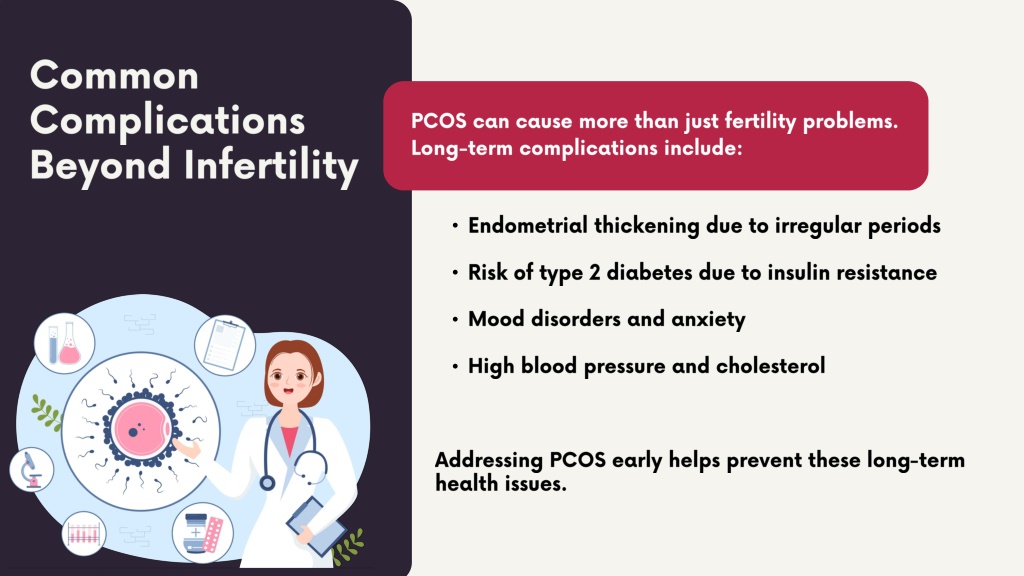 Common Complications Beyond Infertility

PCOS can cause more than just fertility problems. Long-term complications include:

• Endometrial thickening due to irregular periods
• Risk of type 2 diabetes due to insulin resistance
• Mood disorders and anxiety
• High blood pressure and cholesterol

Addressing PCOS early helps prevent these long-term health issues.